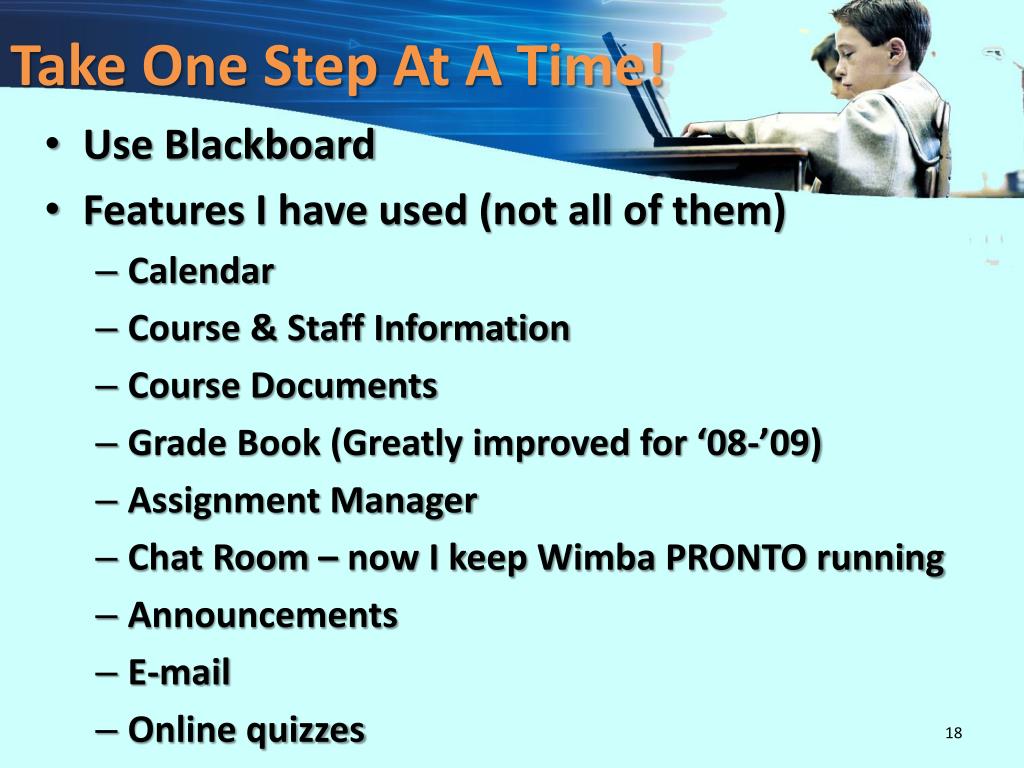 Take One Step At A Time!

• Use Blackboard
• Features I have used (not all of them)
– Calendar
– Course & Staff Information
– Course Documents
– Grade Book (Greatly improved for ‘08-’09)
– Assignment Manager
– Chat Room – now I keep Wimba PRONTO running
– Announcements
– E-mail
– Online quizzes

18